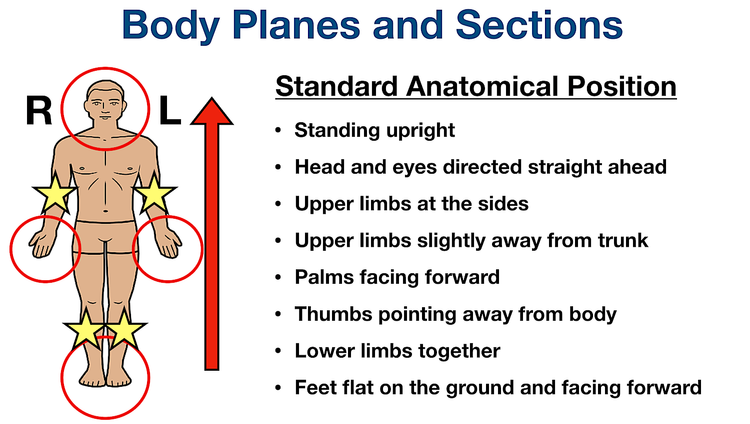 Body Planes and Sections

R L

Standard Anatomical Position

• Standing upright
• Head and eyes directed straight ahead
• Upper limbs at the sides
• Upper limbs slightly away from trunk
• Palms facing forward
• Thumbs pointing away from body
• Lower limbs together
• Feet flat on the ground and facing forward